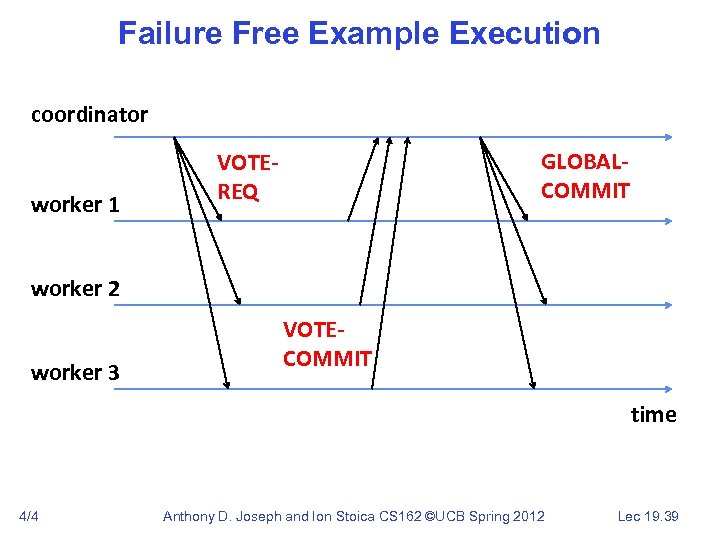 Failure Free Example Execution

coordinator

VOTE-REQ

GLOBAL-COMMIT

worker 1

worker 2

VOTE-COMMIT

worker 3

time

4/4

Anthony D. Joseph and Ion Stoica CS162 ©UCB Spring 2012

Lec 19.39